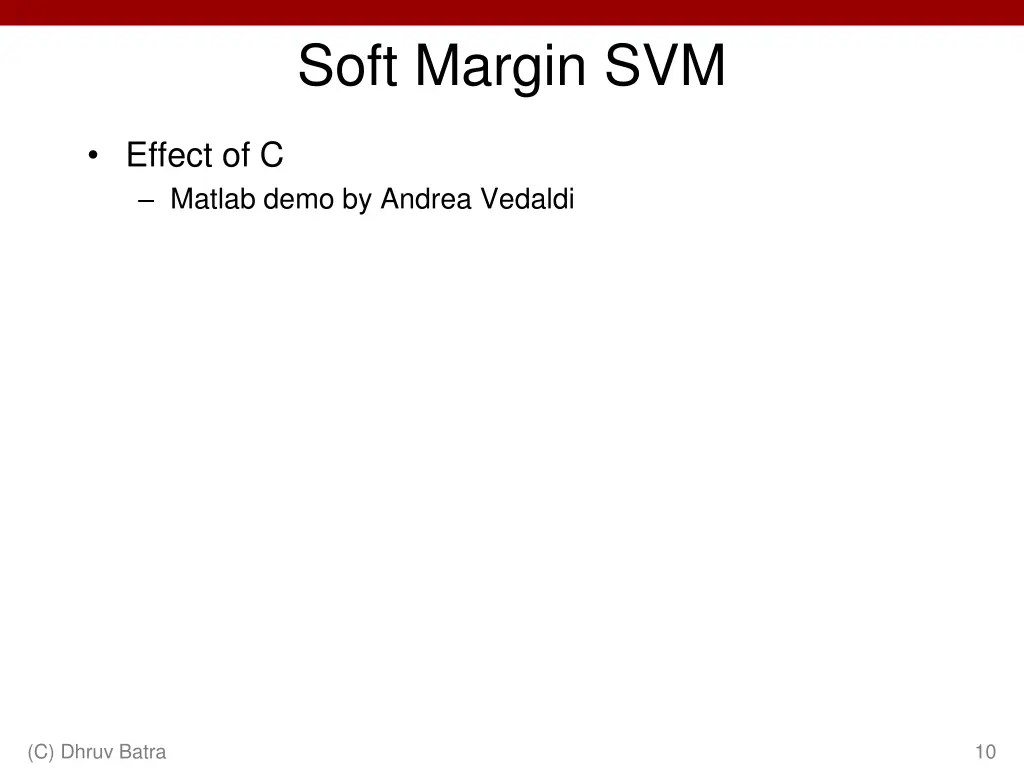 Soft Margin SVM

• Effect of C
– Matlab demo by Andrea Vedaldi

(C) Dhruv Batra

10